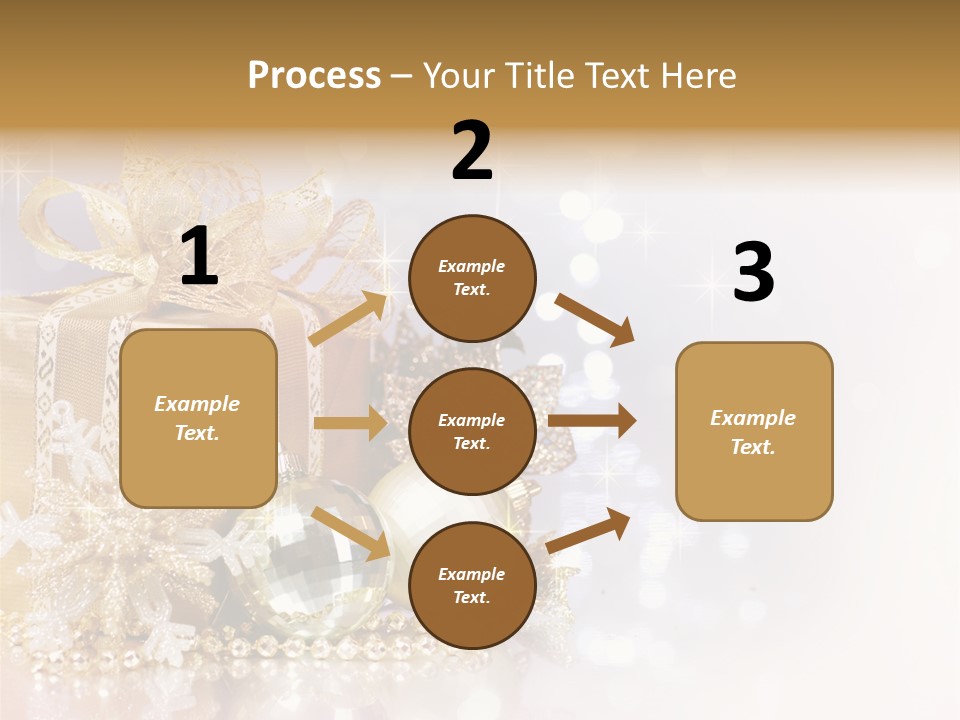 Process – Your Title Text Here

1

Example Text.

2

Example Text.

Example Text.

Example Text.

3

Example Text.